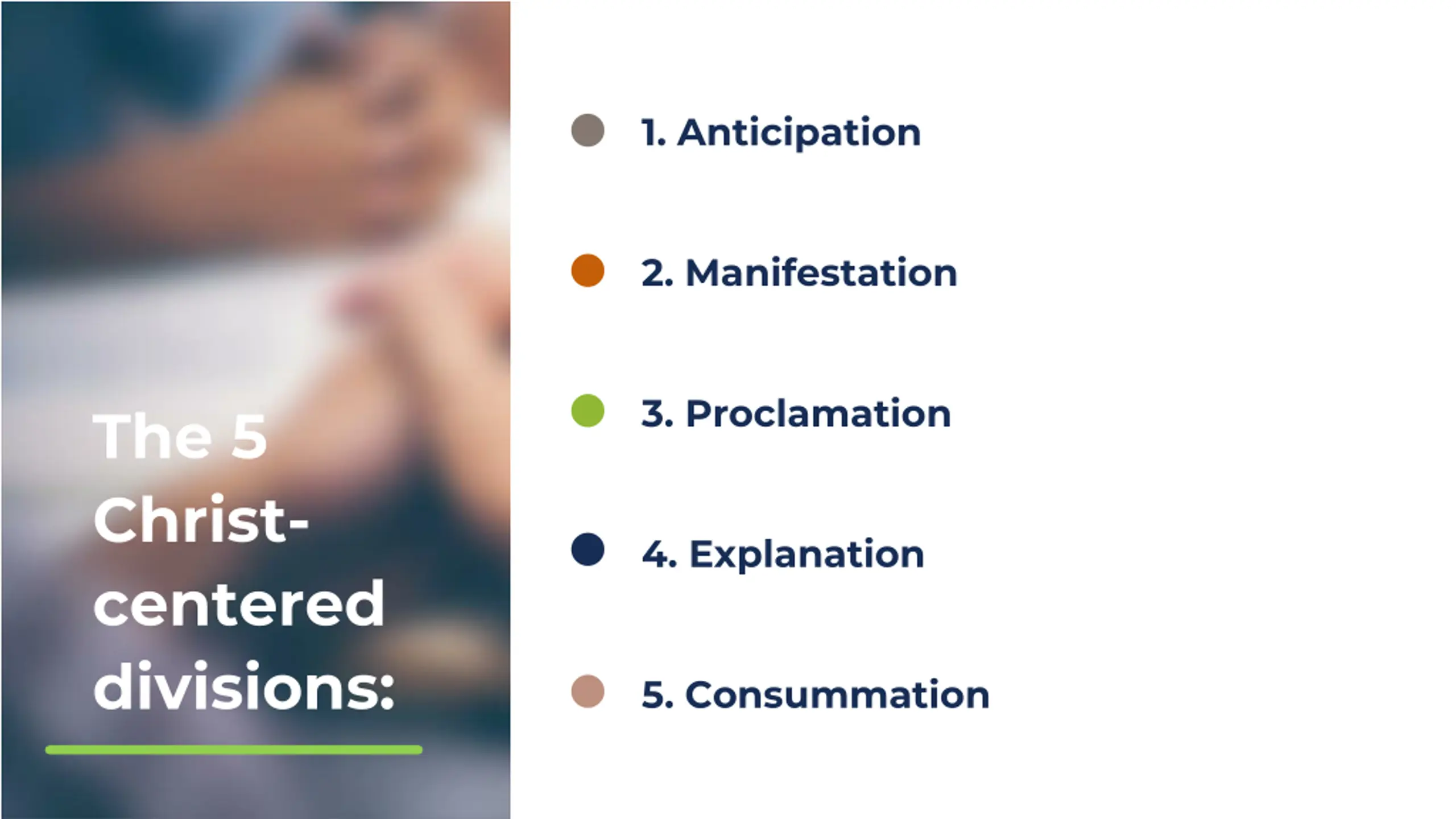 The 5 Christ-centered divisions:

1. Anticipation

2. Manifestation

3. Proclamation

4. Explanation

5. Consummation